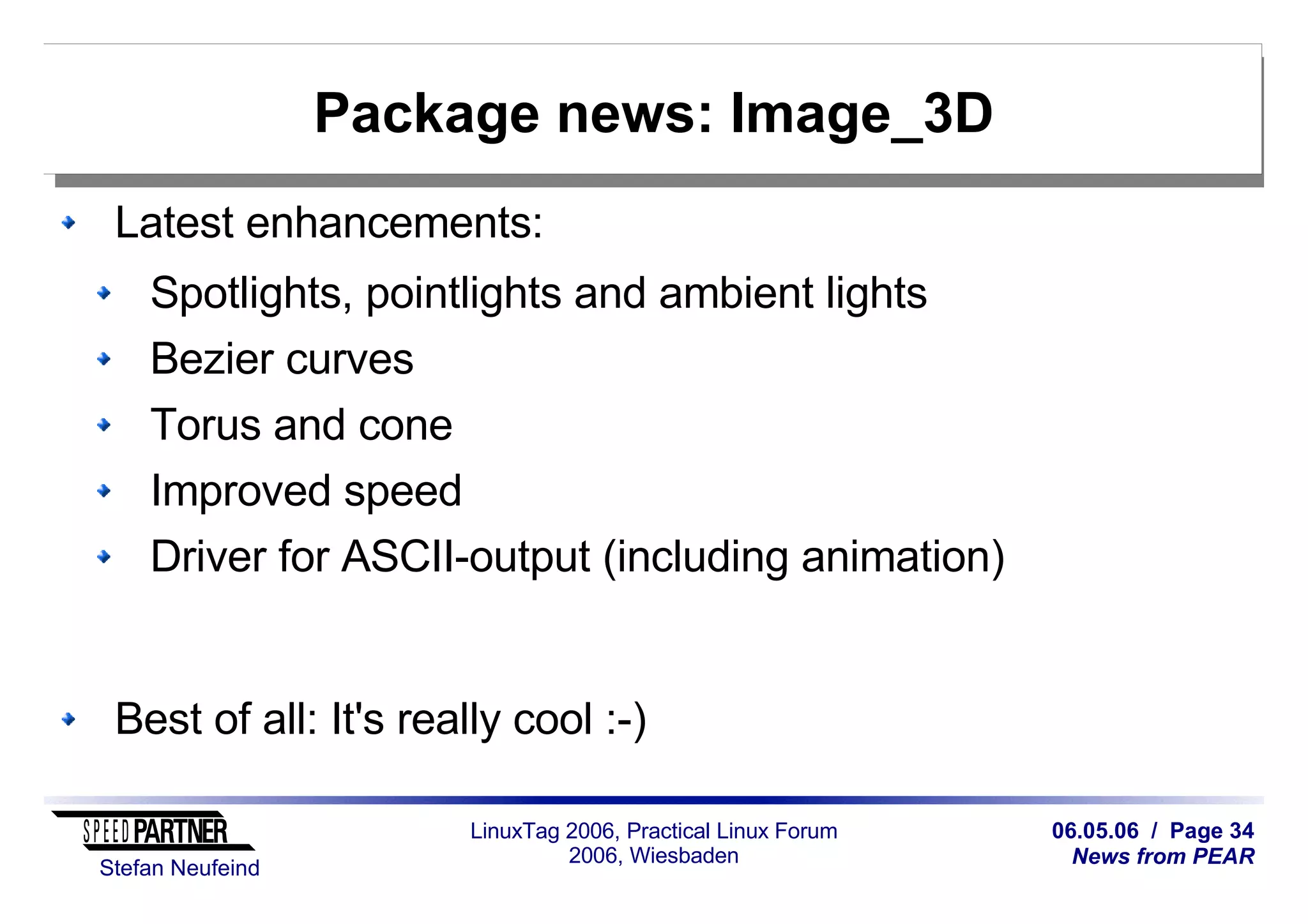 Package news: Image_3D

Latest enhancements:

Spotlights, pointlights and ambient lights

Bezier curves

Torus and cone

Improved speed

Driver for ASCII-output (including animation)

Best of all: It's really cool :-)

SPEED PARTNER
Stefan Neufeind

LinuxTag 2006, Practical Linux Forum
2006, Wiesbaden

06.05.06 / Page 34
News from PEAR